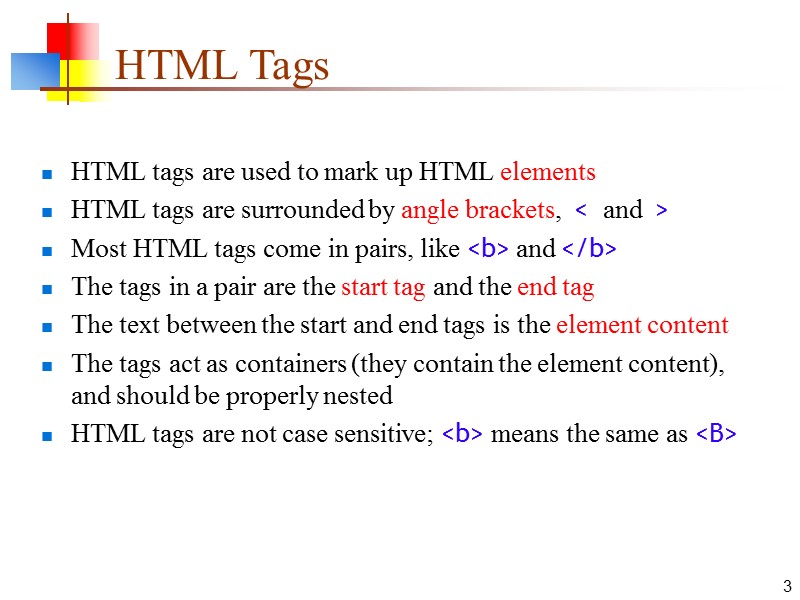 HTML Tags

- HTML tags are used to mark up HTML elements
- HTML tags are surrounded by angle brackets, < and >
- Most HTML tags come in pairs, like <b> and </b>
- The tags in a pair are the start tag and the end tag
- The text between the start and end tags is the element content
- The tags act as containers (they contain the element content), and should be properly nested
- HTML tags are not case sensitive; <b> means the same as <B>

3